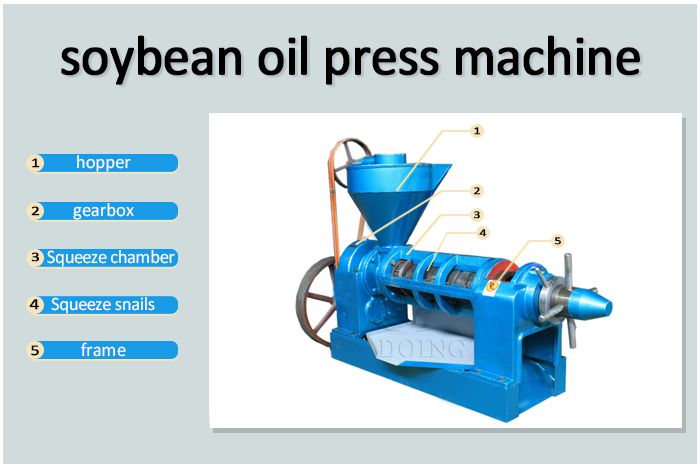 soybean oil press machine

1 hopper

2 gearbox

3 Squeeze chamber

4 Squeeze snails

5 frame

1

2

3

4

5

DOING